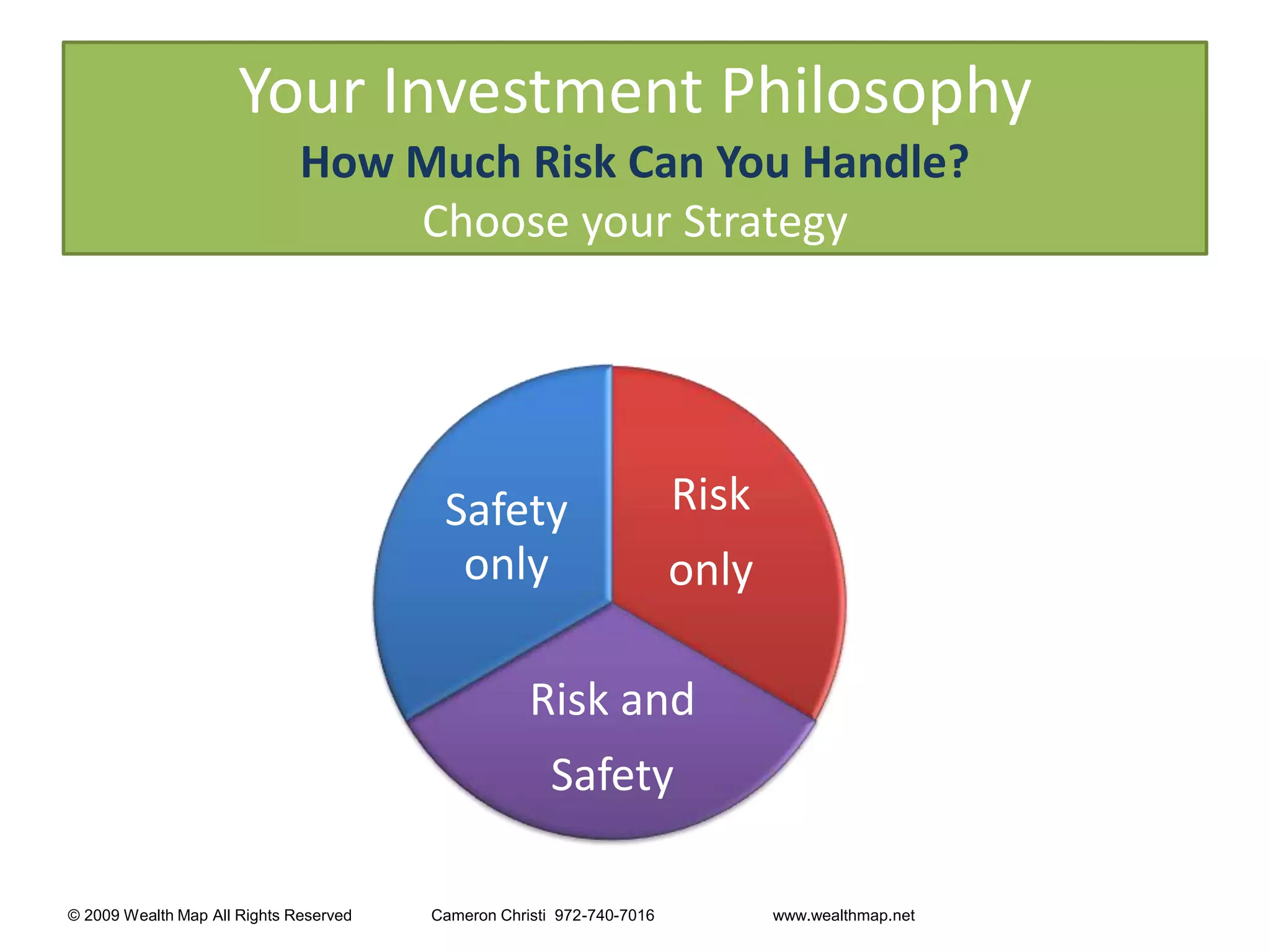 Your Investment Philosophy

How Much Risk Can You Handle?

Choose your Strategy

Safety only

Risk only

Risk and Safety

© 2009 Wealth Map All Rights Reserved Cameron Christi 972-740-7016 www.wealthmap.net